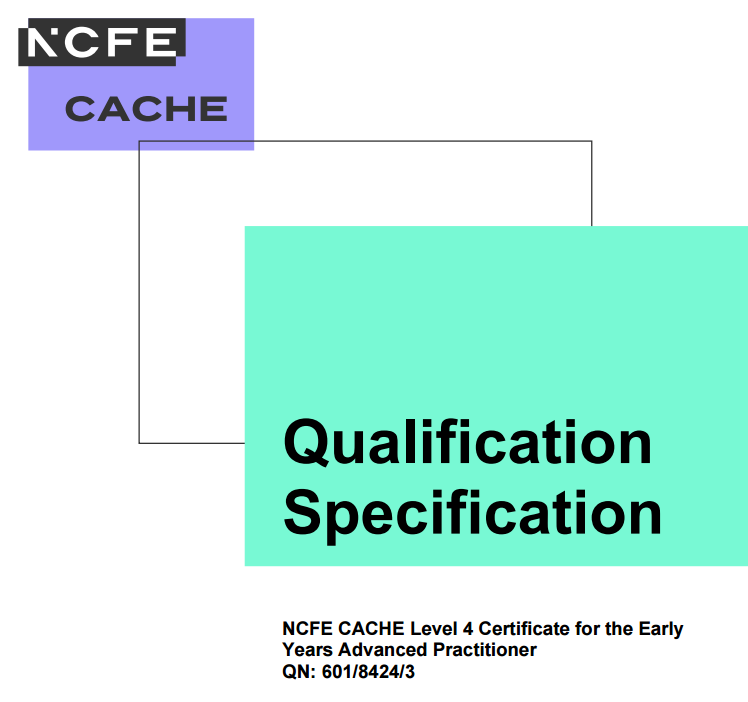 NCFE
CACHE

Qualification Specification

NCFE CACHE Level 4 Certificate for the Early Years Advanced Practitioner
QN: 601/8424/3